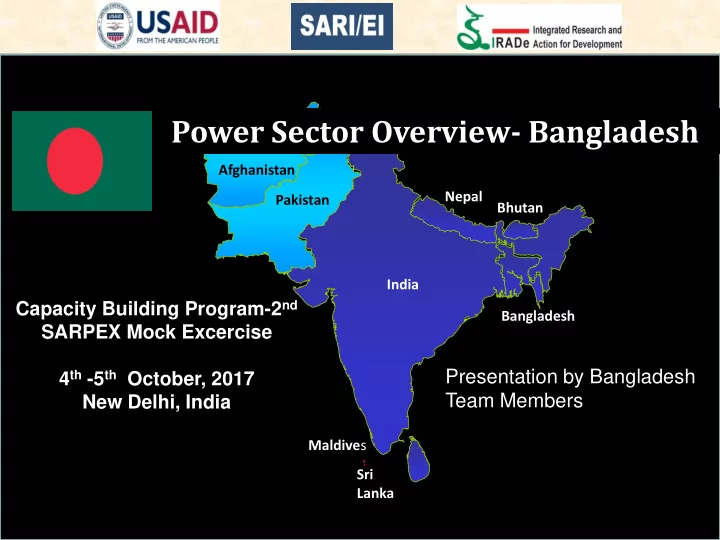 USAID
FROM THE AMERICAN PEOPLE

SARI/EI

IRADe Integrated Research and Action for Development

Power Sector Overview- Bangladesh

Afghanistan

Pakistan

Nepal

Bhutan

India

Bangladesh

Maldives

Sri Lanka

Capacity Building Program-2$^{nd}$ SARPEX Mock Excercise

4$^{th}$ -5$^{th}$ October, 2017
New Delhi, India

Presentation by Bangladesh Team Members